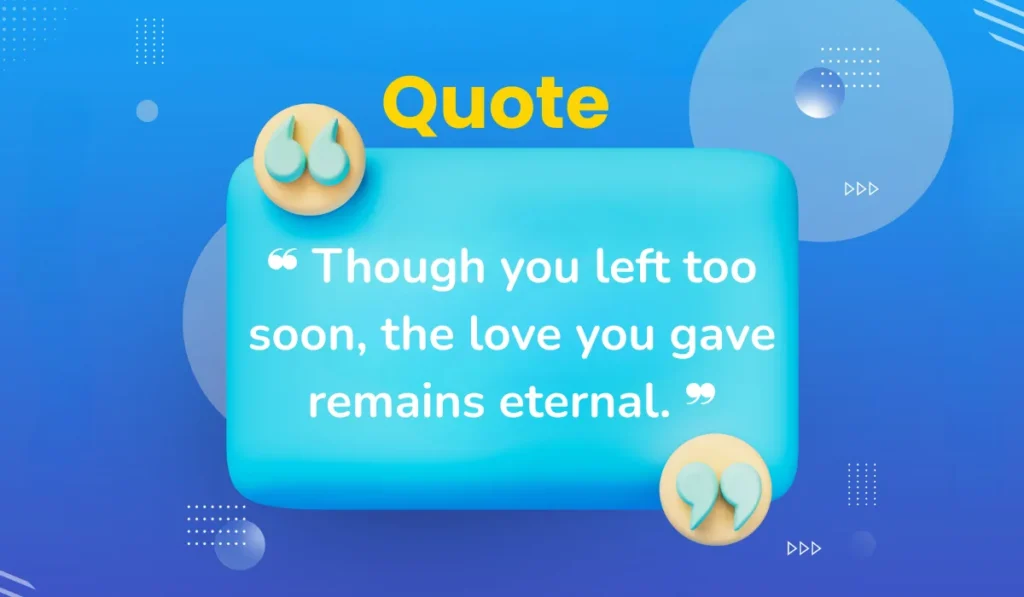 Quote

❝ Though you left too soon, the love you gave remains eternal. ❞